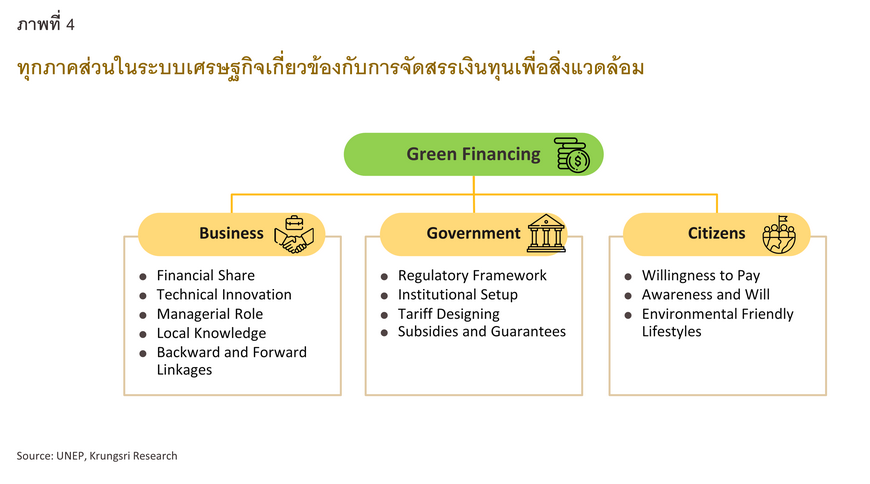 ภาพที่ 4

ทุกภาคส่วนในระบบเศรษฐกิจเกี่ยวข้องกับการจัดสรรเงินทุนเพื่อสิ่งแวดล้อม

Green Financing

Business

- Financial Share
- Technical Innovation
- Managerial Role
- Local Knowledge
- Backward and Forward Linkages

Government

- Regulatory Framework
- Institutional Setup
- Tariff Designing
- Subsidies and Guarantees

Citizens

- Willingness to Pay
- Awareness and Will
- Environmental Friendly Lifestyles

Source: UNEP, Krungsri Research